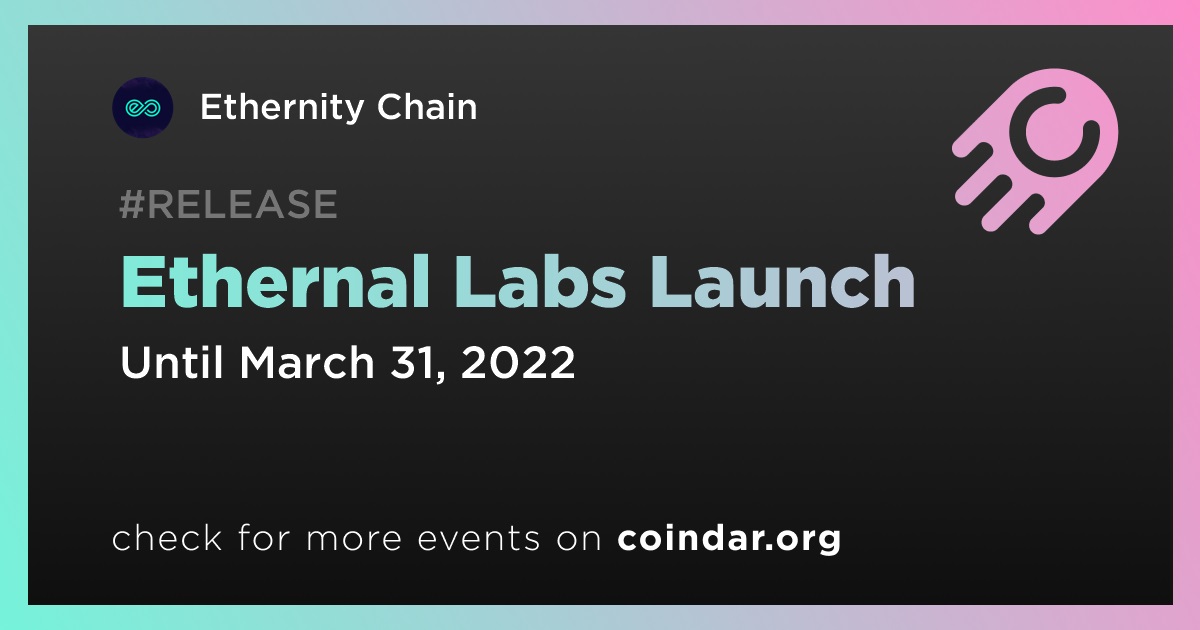 Ethernity Chain

#RELEASE

Ethernal Labs Launch

Until March 31, 2022

check for more events on coindar.org